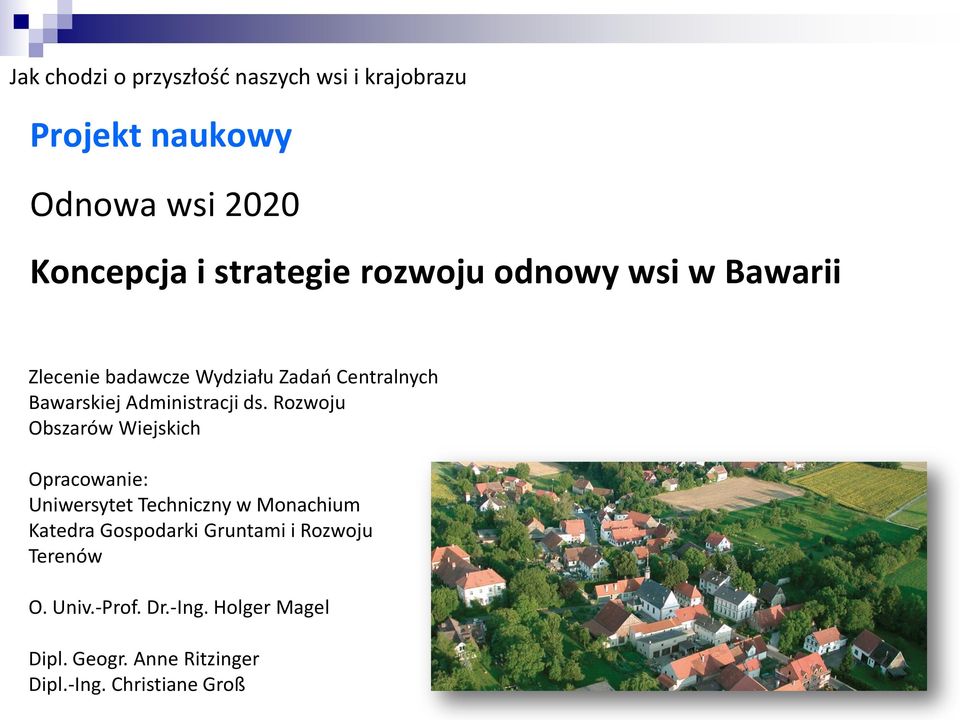 Jak chodzi o przyszłość naszych wsi i krajobrazu

Projekt naukowy

Odnowa wsi 2020

Koncepcja i strategie rozwoju odnowy wsi w Bawarii

Zlecenie badawcze Wydziału Zadań Centralnych Bawarskiej Administracji ds. Rozwoju Obszarów Wiejskich

Opracowanie:
Uniwersytet Techniczny w Monachium
Katedra Gospodarki Gruntami i Rozwoju Terenów

O. Univ.-Prof. Dr.-Ing. Holger Magel

Dipl. Geogr. Anne Ritzinger
Dipl.-Ing. Christiane Groß